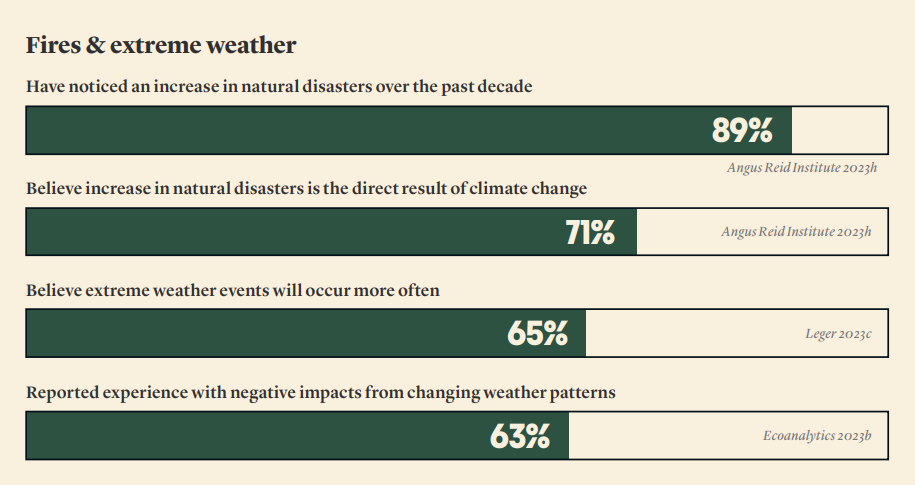 Fires & extreme weather

Have noticed an increase in natural disasters over the past decade

89%

Angus Reid Institute 2023h

Believe increase in natural disasters is the direct result of climate change

71%

Angus Reid Institute 2023h

Believe extreme weather events will occur more often

65%

Leger 2023c

Reported experience with negative impacts from changing weather patterns

63%

Ecoanalytics 2023b